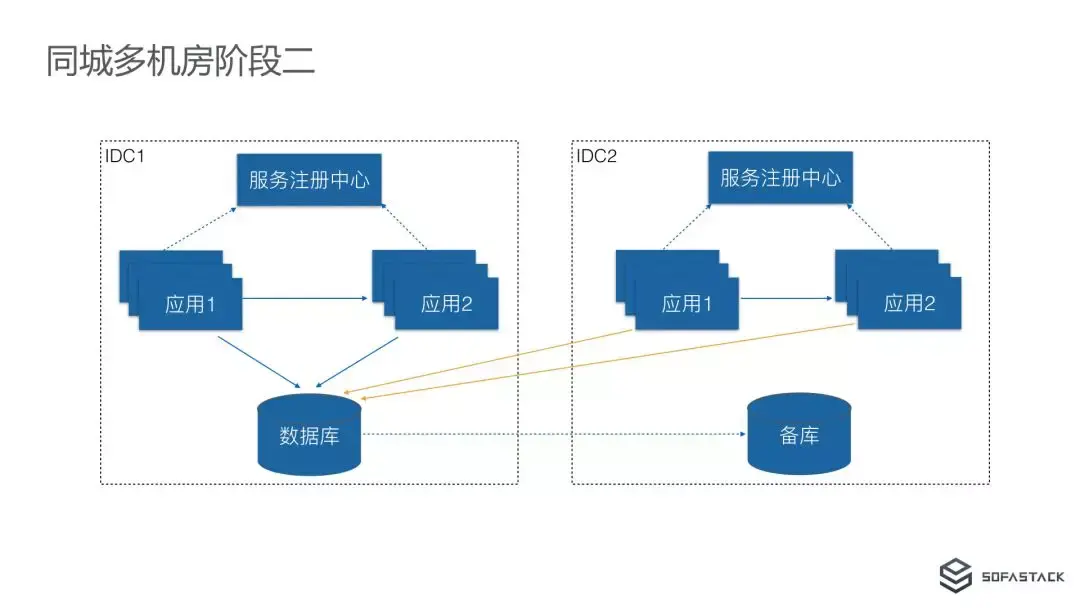 同城多机房阶段二

IDC1

服务注册中心

应用1

应用2

数据库

IDC2

服务注册中心

应用1

应用2

备库

SOFASTACK